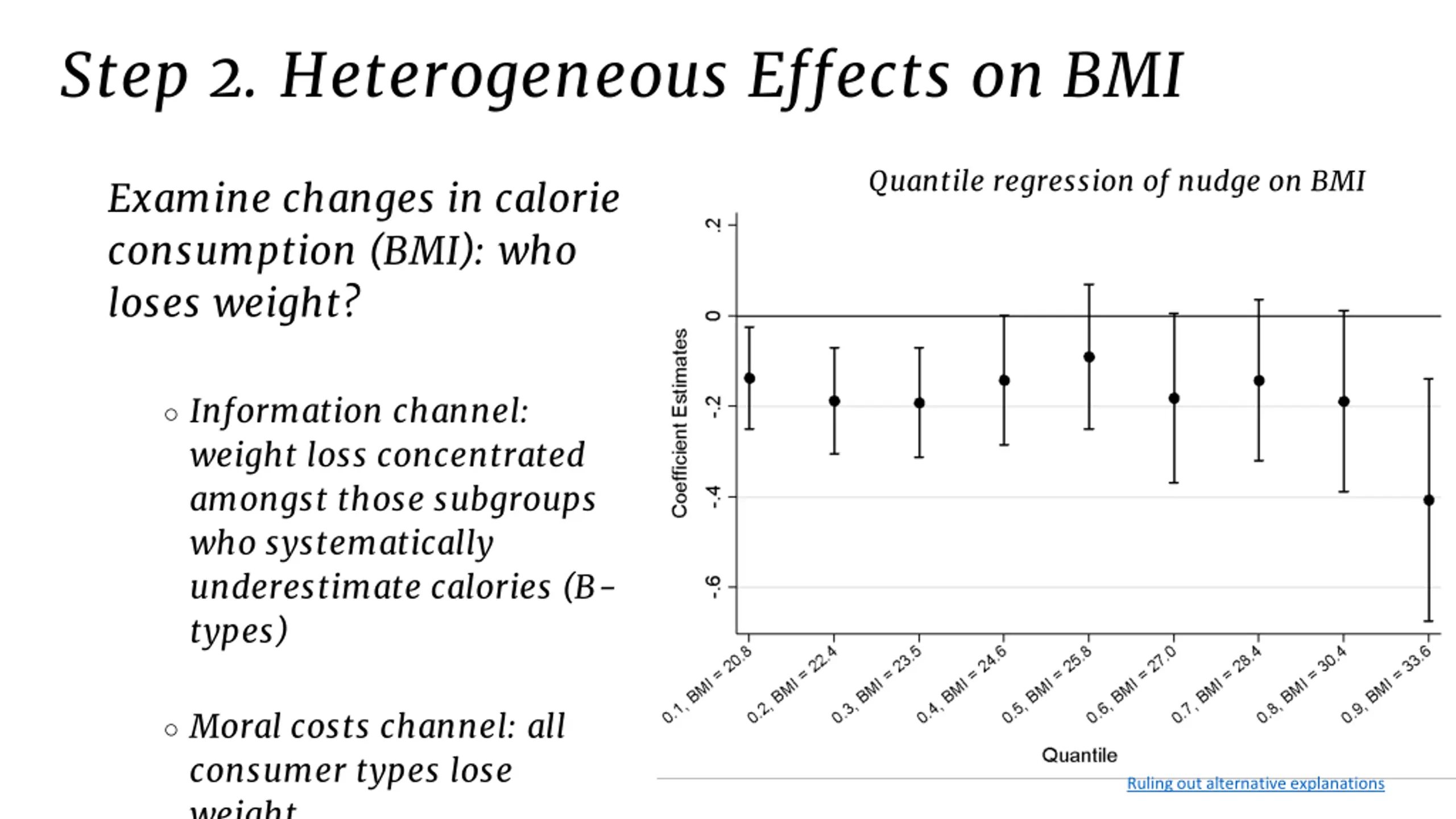 Step 2. Heterogeneous Effects on BMI

Examine changes in calorie consumption (BMI): who loses weight?

○ Information channel: weight loss concentrated amongst those subgroups who systematically underestimate calories (B-types)

○ Moral costs channel: all consumer types lose weight

Quantile regression of nudge on BMI

Coefficient Estimates

.2

0

-.2

-.4

-.6

0.1, BMI = 20.8
0.2, BMI = 22.4
0.3, BMI = 23.5
0.4, BMI = 24.6
0.5, BMI = 25.8
0.6, BMI = 27.0
0.7, BMI = 28.4
0.8, BMI = 30.4
0.9, BMI = 33.6

Quantile

Ruling out alternative explanations